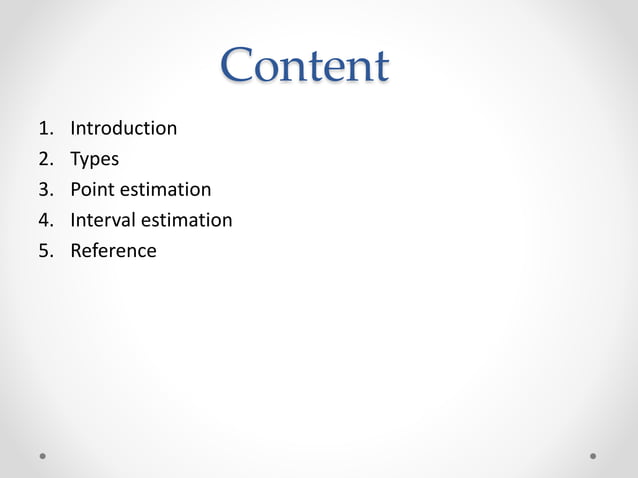 Content

1. Introduction
2. Types
3. Point estimation
4. Interval estimation
5. Reference